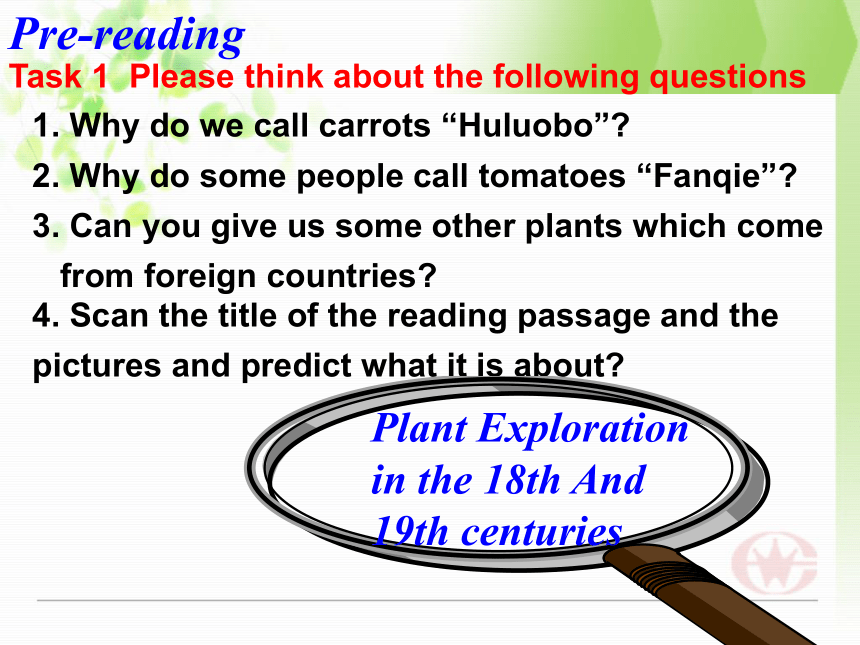 Pre-reading
Task 1 Please think about the following questions

1. Why do we call carrots “Huluobo”?
2. Why do some people call tomatoes “Fanqie”?
3. Can you give us some other plants which come from foreign countries?
4. Scan the title of the reading passage and the pictures and predict what it is about?

Plant Exploration in the 18th And 19th centuries